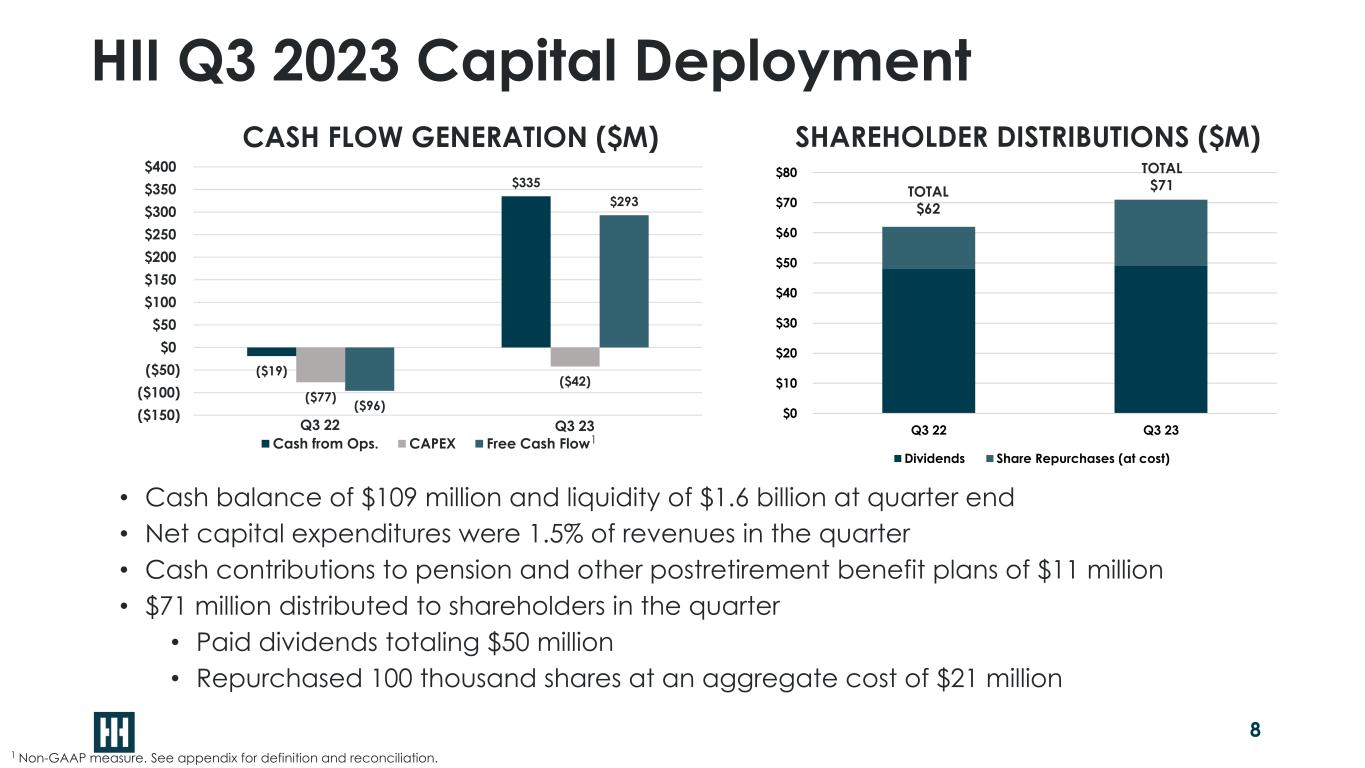 HII Q3 2023 Capital Deployment

CASH FLOW GENERATION ($M)

$400
$350
$300
$250
$200
$150
$100
$50
$0
($50)
($100)
($150)

($19)
($77)
($96)
$335
($42)
$293

Q3 22
Q3 23

Cash from Ops. CAPEX Free Cash Flow$^1$

SHAREHOLDER DISTRIBUTIONS ($M)

$80
$70
$60
$50
$40
$30
$20
$10
$0

TOTAL $62
TOTAL $71

Q3 22
Q3 23

Dividends Share Repurchases (at cost)

• Cash balance of $109 million and liquidity of $1.6 billion at quarter end
• Net capital expenditures were 1.5% of revenues in the quarter
• Cash contributions to pension and other postretirement benefit plans of $11 million
• $71 million distributed to shareholders in the quarter
• Paid dividends totaling $50 million
• Repurchased 100 thousand shares at an aggregate cost of $21 million

8

$^1$ Non-GAAP measure. See appendix for definition and reconciliation.